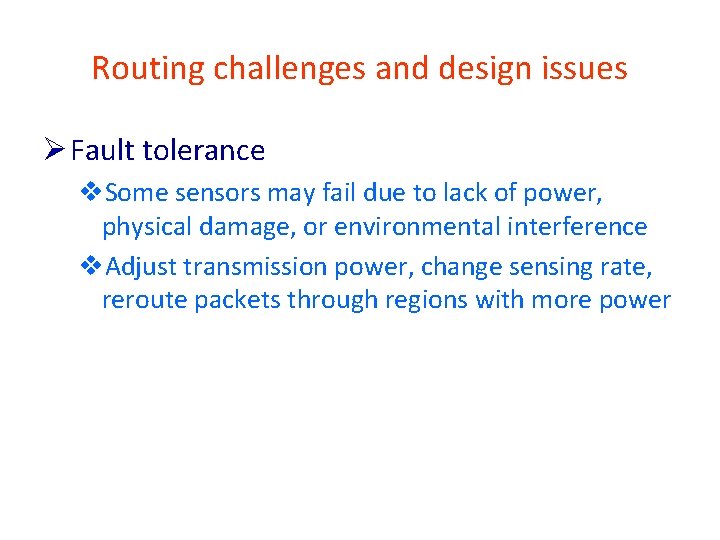 Routing challenges and design issues

➢ Fault tolerance

❖ Some sensors may fail due to lack of power, physical damage, or environmental interference

❖ Adjust transmission power, change sensing rate, reroute packets through regions with more power